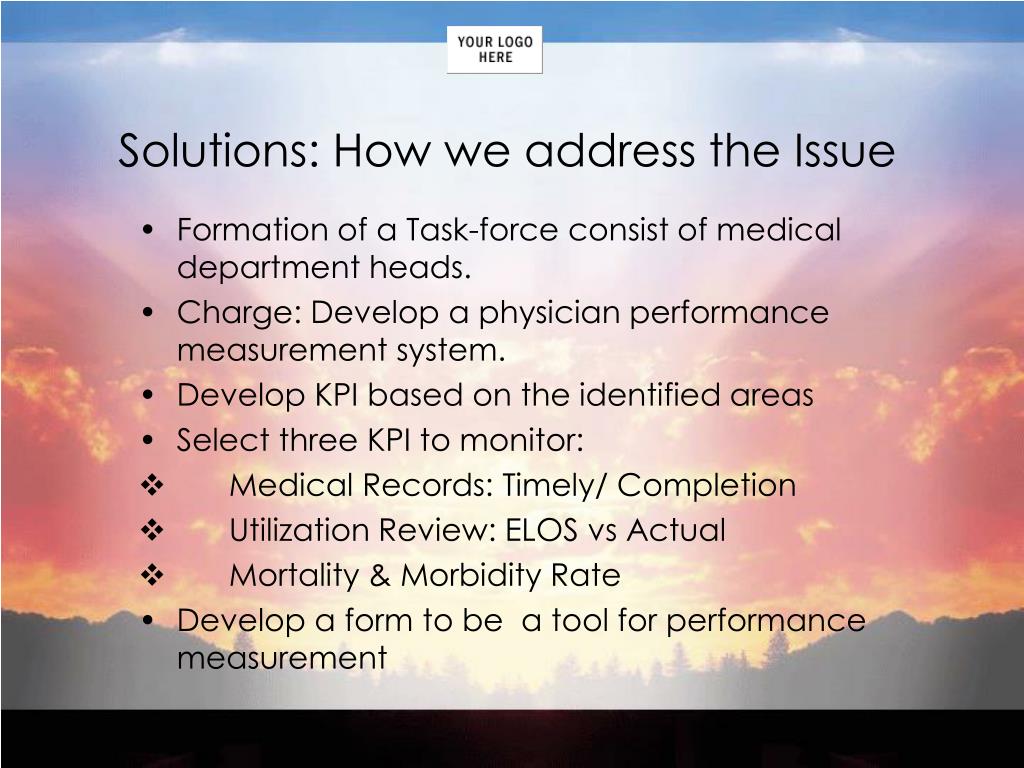 YOUR LOGO HERE

Solutions: How we address the Issue

• Formation of a Task-force consist of medical department heads.
• Charge: Develop a physician performance measurement system.
• Develop KPI based on the identified areas
• Select three KPI to monitor:
❖ Medical Records: Timely/ Completion
❖ Utilization Review: ELOS vs Actual
❖ Mortality & Morbidity Rate
• Develop a form to be a tool for performance measurement